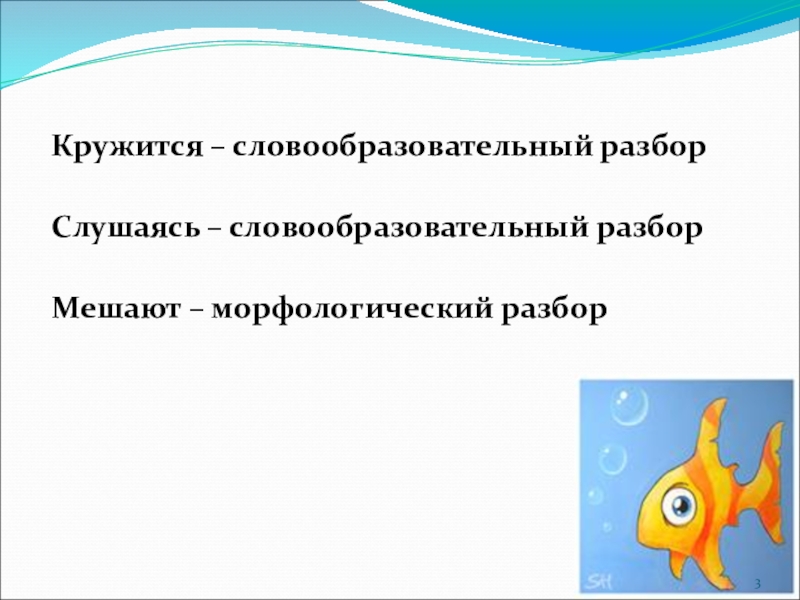 Кружится – словообразовательный разбор

Слушаясь – словообразовательный разбор

Мешают – морфологический разбор

SH

3